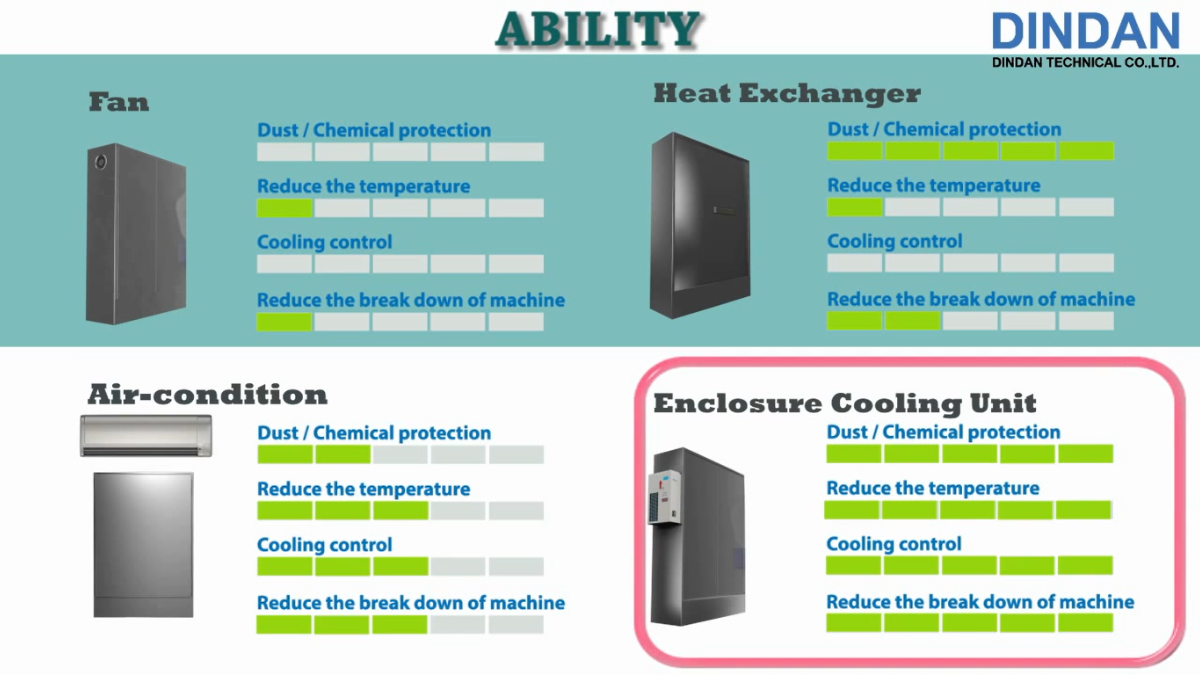 ABILITY

DINDAN
DINDAN TECHNICAL CO.,LTD.

Fan

Dust / Chemical protection

Reduce the temperature

Cooling control

Reduce the break down of machine

Heat Exchanger

Dust / Chemical protection

Reduce the temperature

Cooling control

Reduce the break down of machine

Air-condition

Dust / Chemical protection

Reduce the temperature

Cooling control

Reduce the break down of machine

Enclosure Cooling Unit

Dust / Chemical protection

Reduce the temperature

Cooling control

Reduce the break down of machine